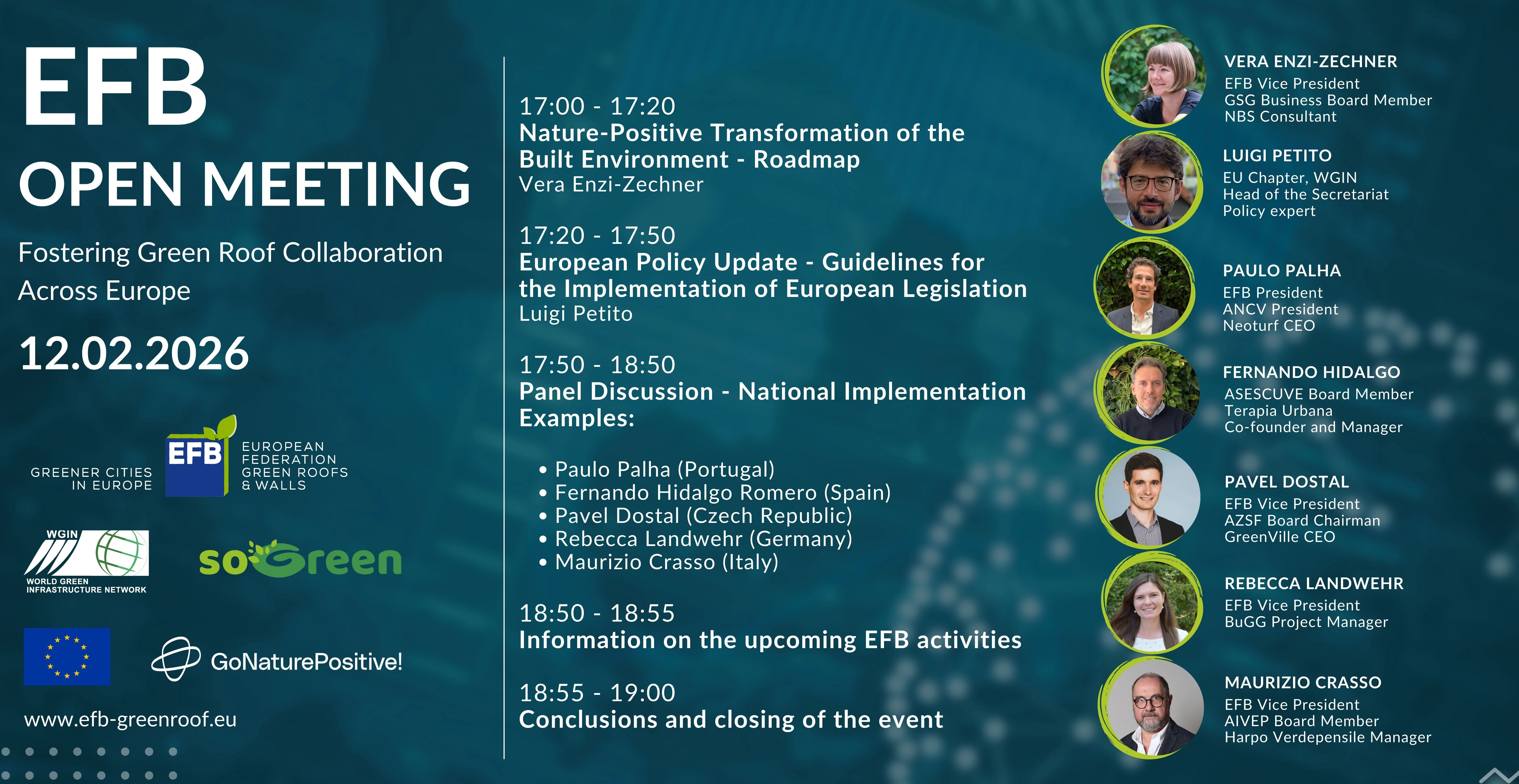 EFB
OPEN MEETING

Fostering Green Roof Collaboration Across Europe

12.02.2026

GREENER CITIES IN EUROPE

EFB

EUROPEAN FEDERATION GREEN ROOFS & WALLS

WGIN
WORLD GREEN INFRASTRUCTURE NETWORK

soGreen

GoNaturePositive!

www.efb-greenroof.eu

17:00 - 17:20
Nature-Positive Transformation of the Built Environment - Roadmap
Vera Enzi-Zechner

17:20 - 17:50
European Policy Update - Guidelines for the Implementation of European Legislation
Luigi Petito

17:50 - 18:50
Panel Discussion - National Implementation Examples:

• Paulo Palha (Portugal)
• Fernando Hidalgo Romero (Spain)
• Pavel Dostal (Czech Republic)
• Rebecca Landwehr (Germany)
• Maurizio Crasso (Italy)

18:50 - 18:55
Information on the upcoming EFB activities

18:55 - 19:00
Conclusions and closing of the event

VERA ENZI-ZECHNER
EFB Vice President
GSG Business Board Member
NBS Consultant

LUIGI PETITO
EU Chapter, WGIN
Head of the Secretariat
Policy expert

PAULO PALHA
EFB President
ANCV President
Neoturf CEO

FERNANDO HIDALGO
ASESCUVE Board Member
Terapia Urbana
Co-founder and Manager

PAVEL DOSTAL
EFB Vice President
AZSF Board Chairman
GreenVille CEO

REBECCA LANDWEHR
EFB Vice President
BuGG Project Manager

MAURIZIO CRASSO
EFB Vice President
AIVEP Board Member
Harpo Verdepensile Manager